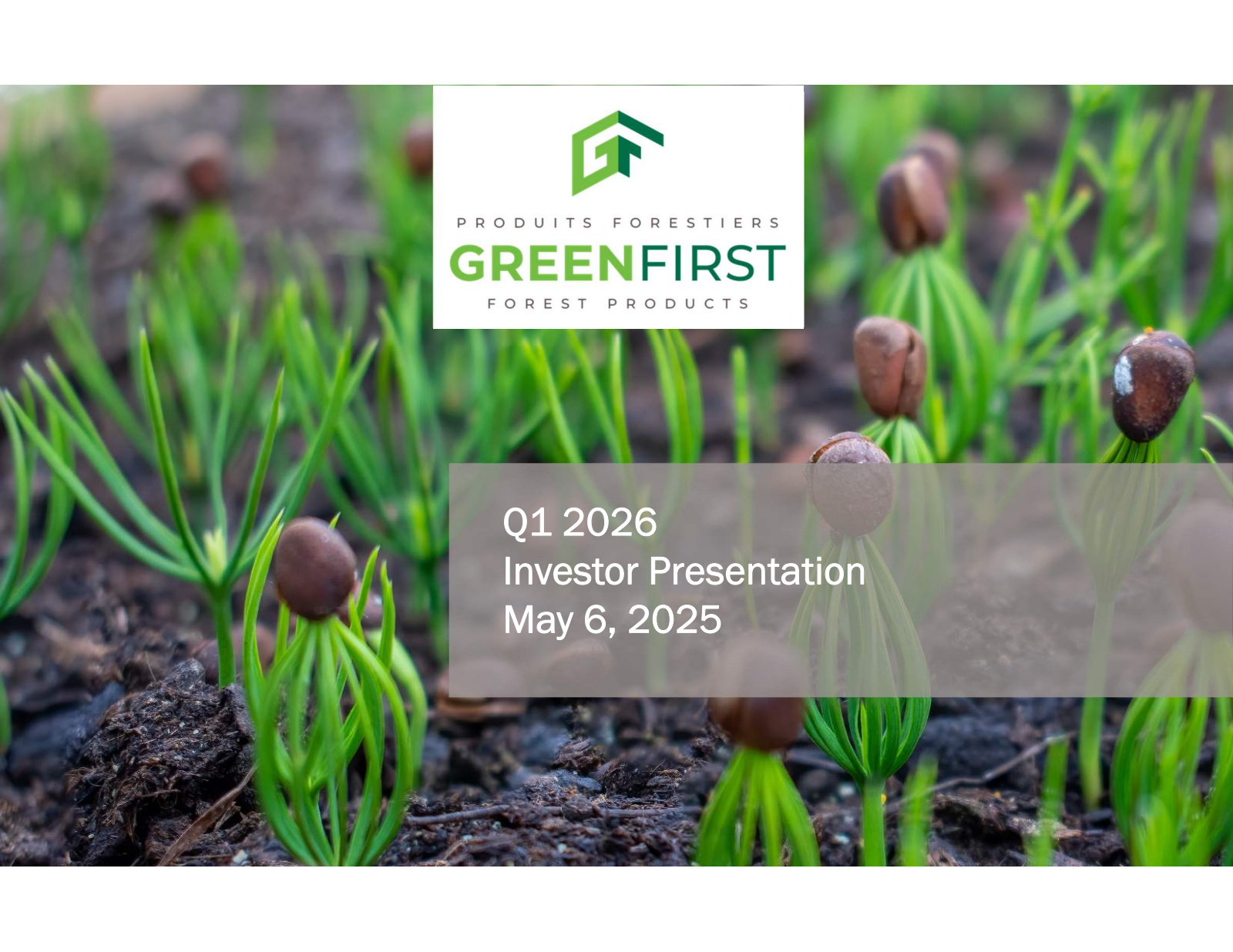 PRODUITS FORESTIERS
GREENFIRST
FOREST PRODUCTS

Q1 2026
Investor Presentation
May 6, 2025